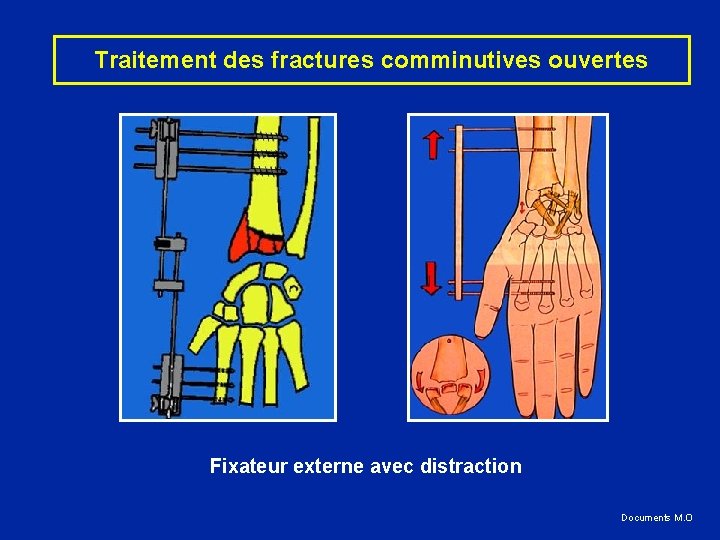 Traitement des fractures comminutives ouvertes

Fixateur externe avec distraction

Documents M.O